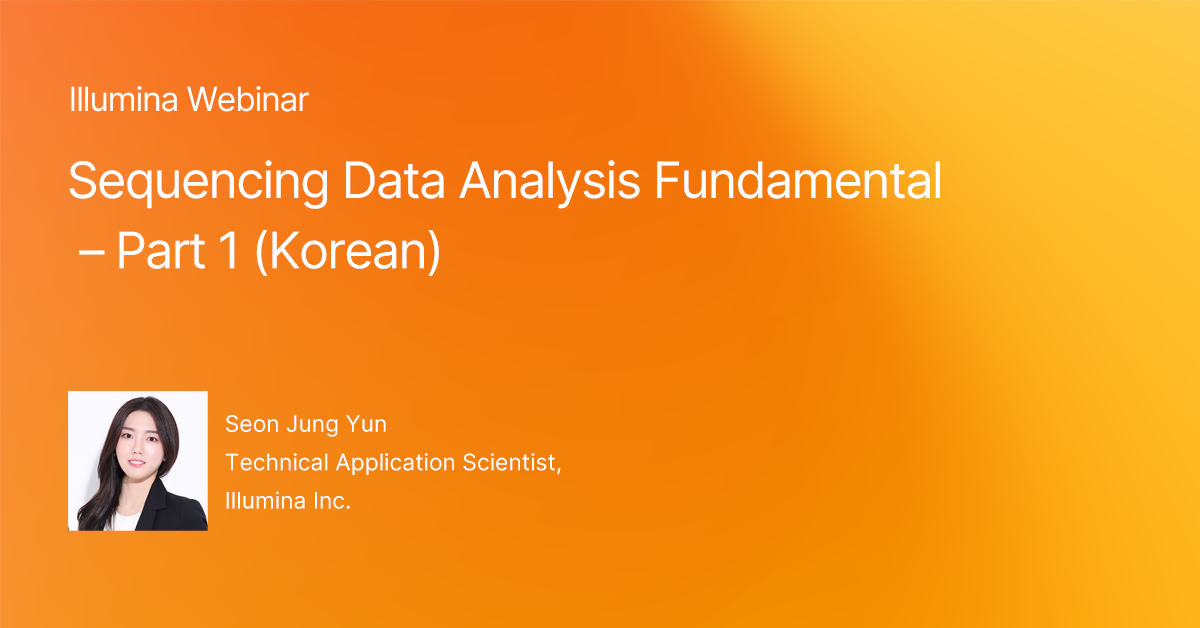 Illumina Webinar

Sequencing Data Analysis Fundamental – Part 1 (Korean)

Seon Jung Yun
Technical Application Scientist,
Illumina Inc.